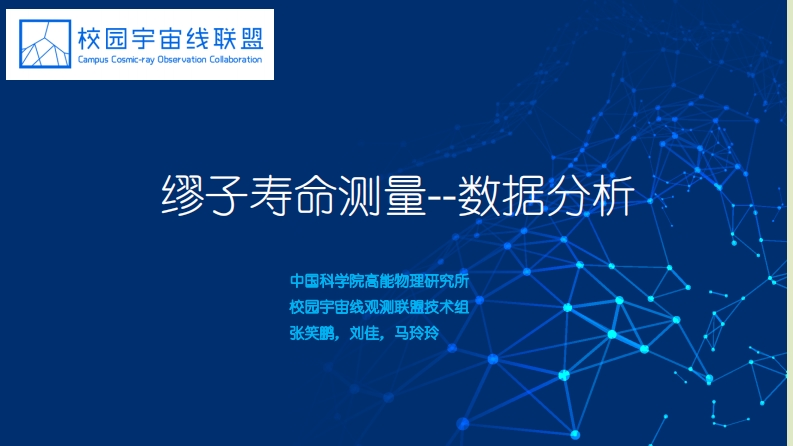 校园宇宙线联盟
Campus Cosmic-ray Observation Collaboration

缪子寿命测量--数据分析

中国科学院高能物理研究所
校园宇宙线观测联盟技术组
张笑鹏，刘佳，马玲玲